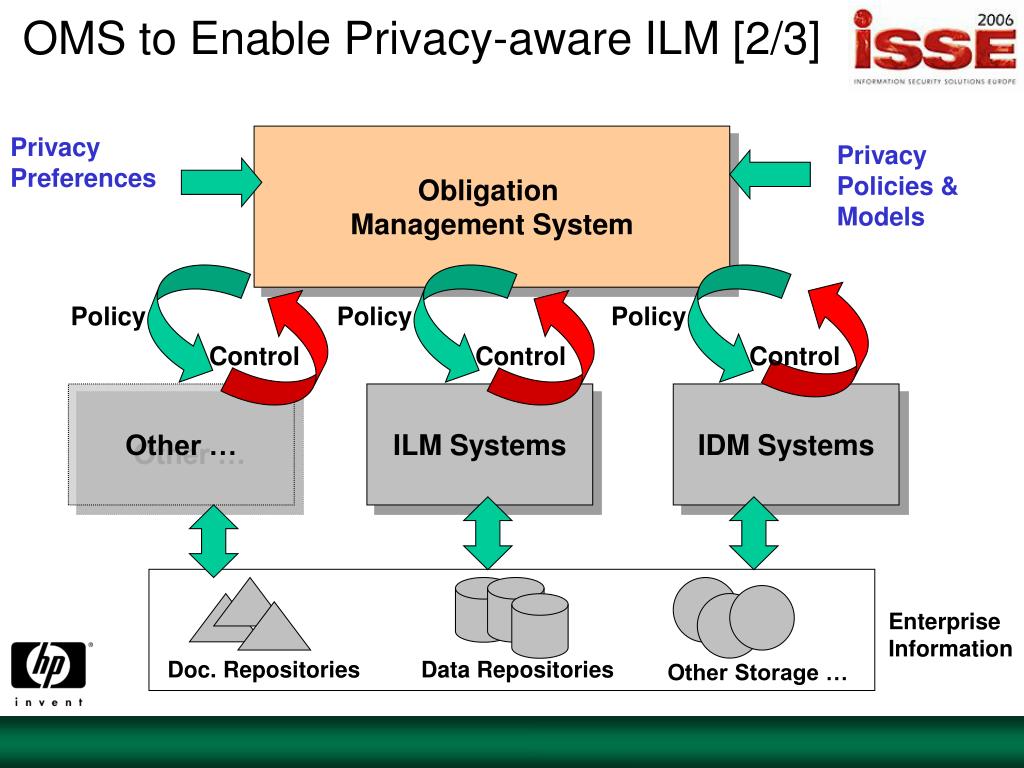 OMS to Enable Privacy-aware ILM [2/3]

2006
iSSE
INFORMATION SECURITY SOLUTIONS EUROPE

Privacy Preferences

Obligation Management System

Privacy Policies & Models

Policy

Control

Policy

Control

Policy

Control

Other …

ILM Systems

IDM Systems

Doc. Repositories

Data Repositories

Other Storage …

Enterprise Information

hp
invent